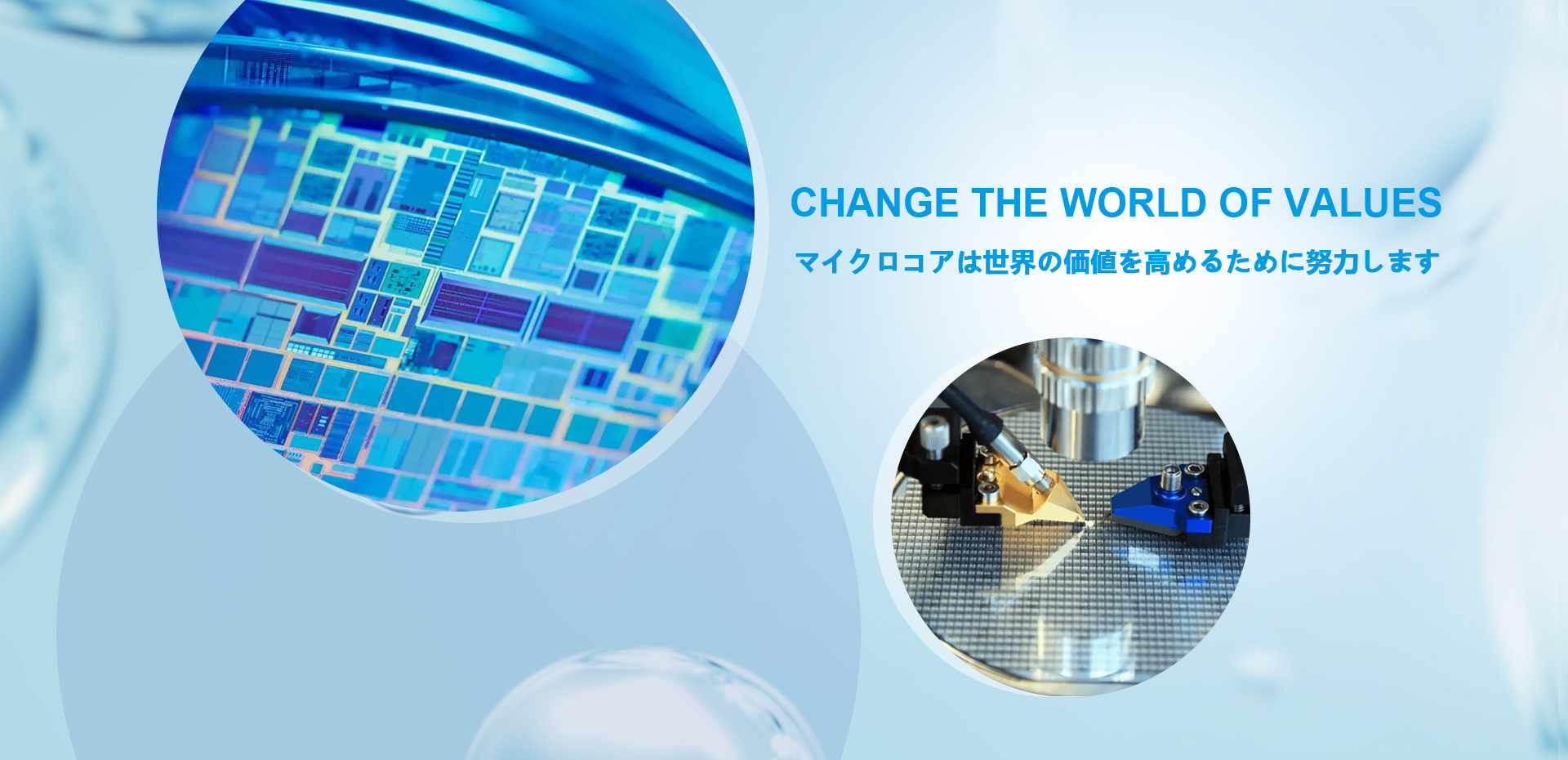 CHANGE THE WORLD OF VALUES
マイクロコアは世界の価値を高めるために努力します